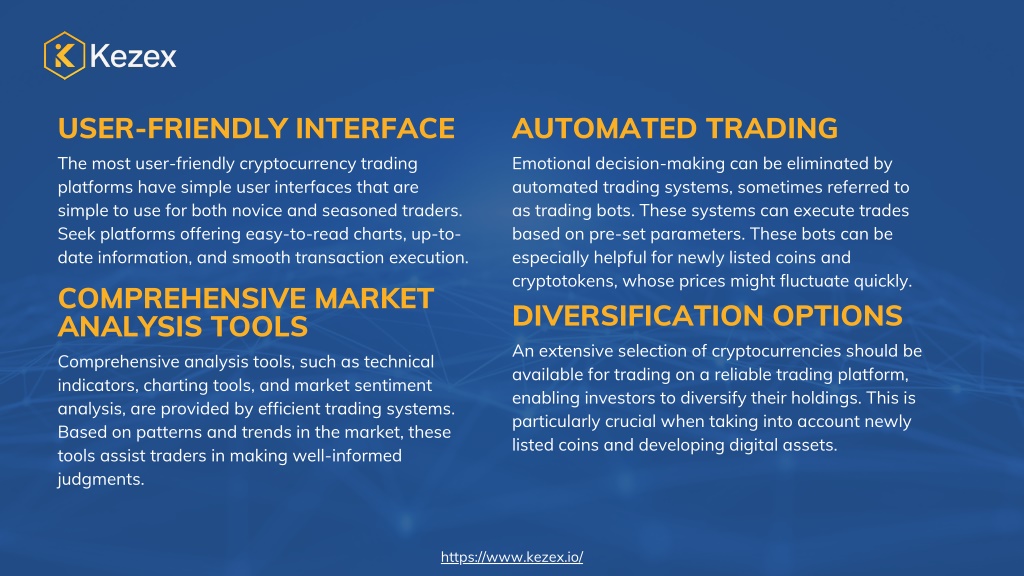 Kezex

USER-FRIENDLY INTERFACE

The most user-friendly cryptocurrency trading platforms have simple user interfaces that are simple to use for both novice and seasoned traders. Seek platforms offering easy-to-read charts, up-to-date information, and smooth transaction execution.

COMPREHENSIVE MARKET ANALYSIS TOOLS

Comprehensive analysis tools, such as technical indicators, charting tools, and market sentiment analysis, are provided by efficient trading systems. Based on patterns and trends in the market, these tools assist traders in making well-informed judgments.

AUTOMATED TRADING

Emotional decision-making can be eliminated by automated trading systems, sometimes referred to as trading bots. These systems can execute trades based on pre-set parameters. These bots can be especially helpful for newly listed coins and cryptotokens, whose prices might fluctuate quickly.

DIVERSIFICATION OPTIONS

An extensive selection of cryptocurrencies should be available for trading on a reliable trading platform, enabling investors to diversify their holdings. This is particularly crucial when taking into account newly listed coins and developing digital assets.

https://www.kezex.io/